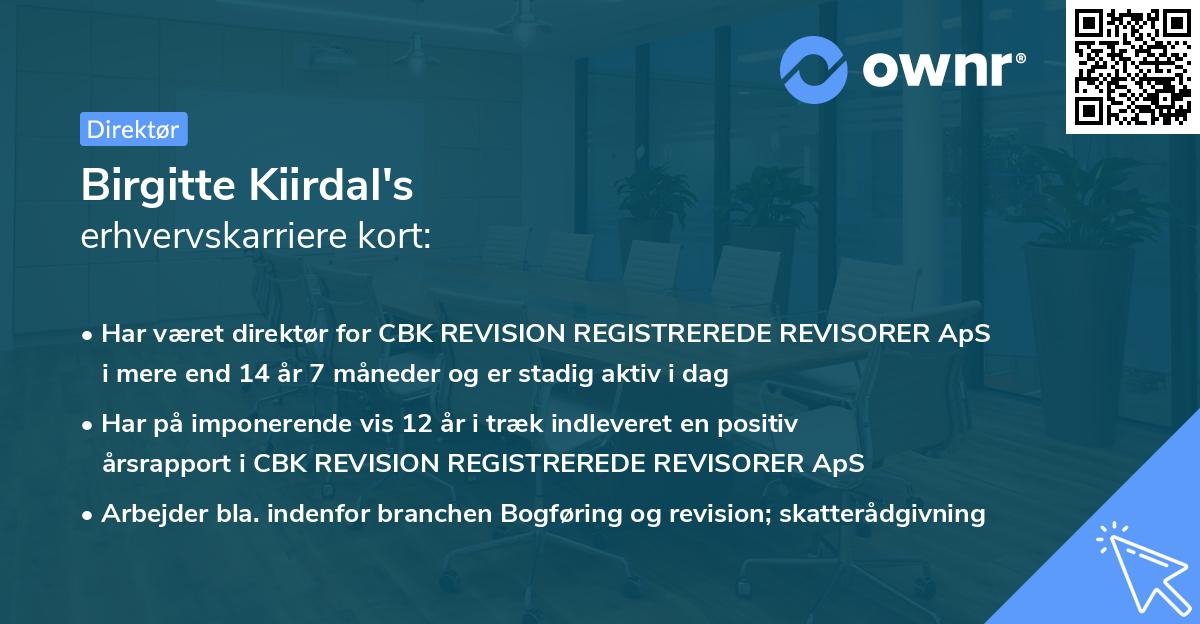 ownr®

Direktør

Birgitte Kiirdal's
erhvervskarriere kort:

• Har været direktør for CBK REVISION REGISTREREDE REVISORER ApS i mere end 14 år 7 måneder og er stadig aktiv i dag

• Har på imponerende vis 12 år i træk indleveret en positiv årsrapport i CBK REVISION REGISTREREDE REVISORER ApS

• Arbejder bla. indenfor branchen Bogføring og revision; skatterådgivning